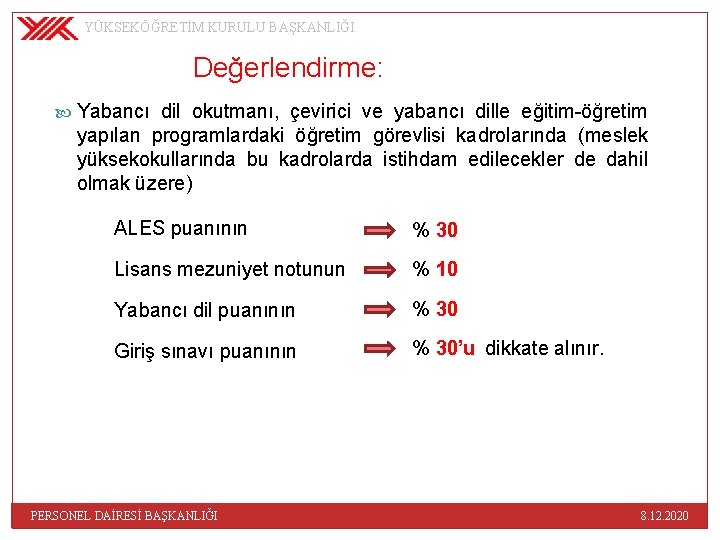 YÜKSEKÖĞRETİM KURULU BAŞKANLIĞI

Değerlendirme:

Yabancı dil okutmanı, çevirici ve yabancı dille eğitim-öğretim yapılan programlardaki öğretim görevlisi kadrolarında (meslek yüksekokullarında bu kadrolarda istihdam edilecekler de dahil olmak üzere)

ALES puanının % 30

Lisans mezuniyet notunun % 10

Yabancı dil puanının % 30

Giriş sınavı puanının % 30'u dikkate alınır.

PERSONEL DAİRESİ BAŞKANLIĞI

8.12.2020